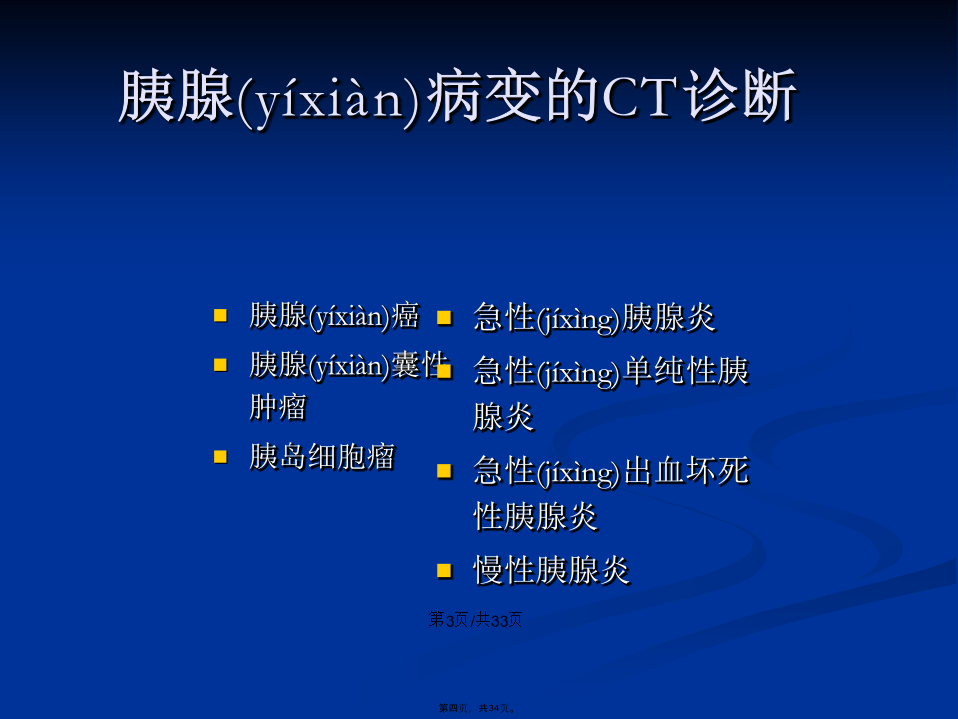 胰腺(yíxiàn)病变的CT诊断

- 胰腺(yíxiàn)癌
- 胰腺(yíxiàn)囊性肿瘤
- 胰岛细胞瘤

- 急性(jíxìng)胰腺炎
- 急性(jíxìng)单纯性胰腺炎
- 急性(jíxìng)出血坏死性胰腺炎
- 慢性胰腺炎

第3页/共33页

第四页，共34页。